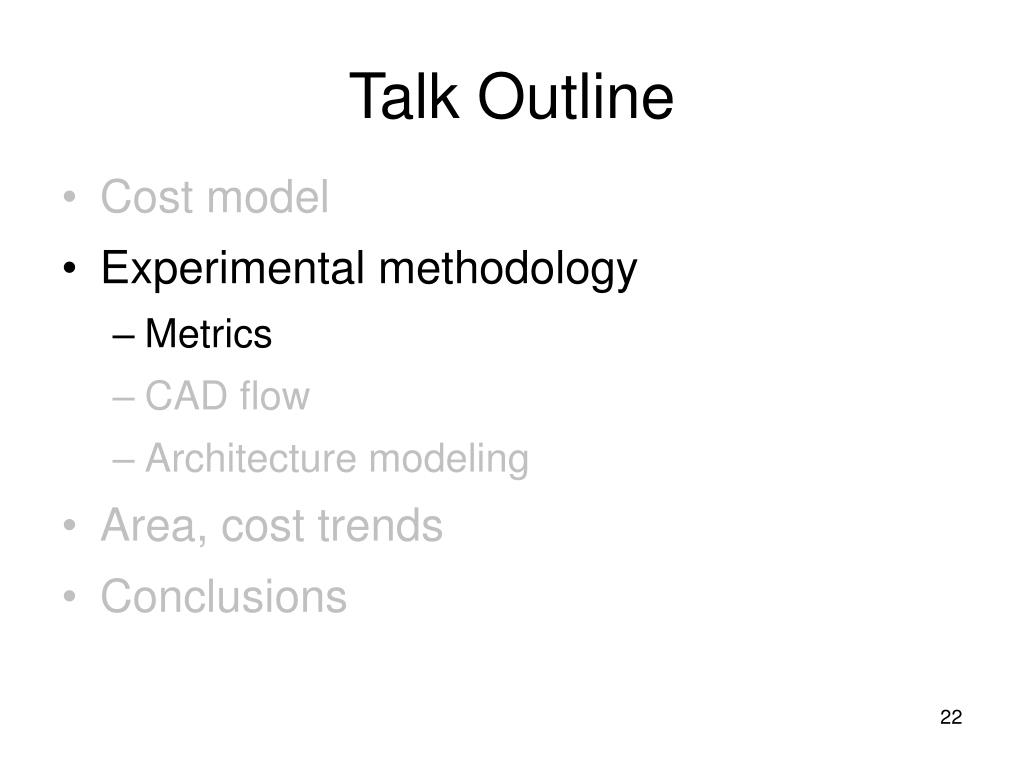 Talk Outline

• Cost model
• Experimental methodology
– Metrics
– CAD flow
– Architecture modeling
• Area, cost trends
• Conclusions

22